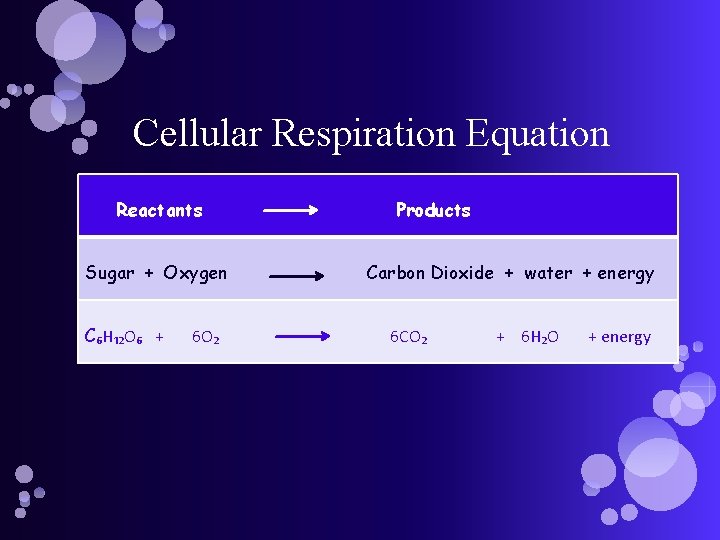 Cellular Respiration Equation

| Reactants | $\rightarrow$ | Products |
|---|---|---|
| Sugar + Oxygen | $\rightarrow$ | Carbon Dioxide + water + energy |
| $C_6H_{12}O_6$ + $6O_2$ | $\rightarrow$ | $6CO_2$ + $6H_2O$ + energy |